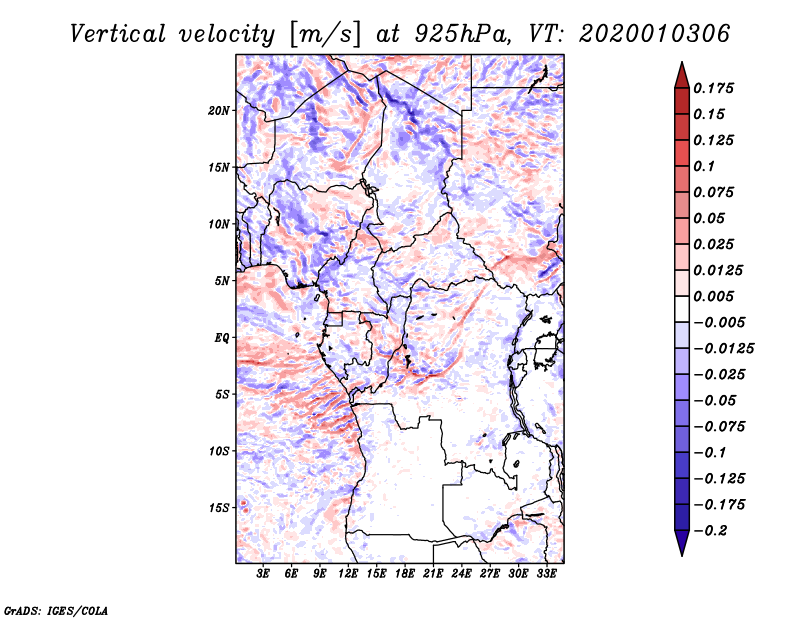 Vertical velocity [m/s] at 925hPa, VT: 2020010306

20N
15N
10N
5N
EQ
5S
10S
15S

3E 6E 9E 12E 15E 18E 21E 24E 27E 30E 33E

0.175
0.15
0.125
0.1
0.075
0.05
0.025
0.0125
0.005
−0.005
−0.0125
−0.025
−0.05
−0.075
−0.1
−0.125
−0.175
−0.2

GrADS: IGES/COLA